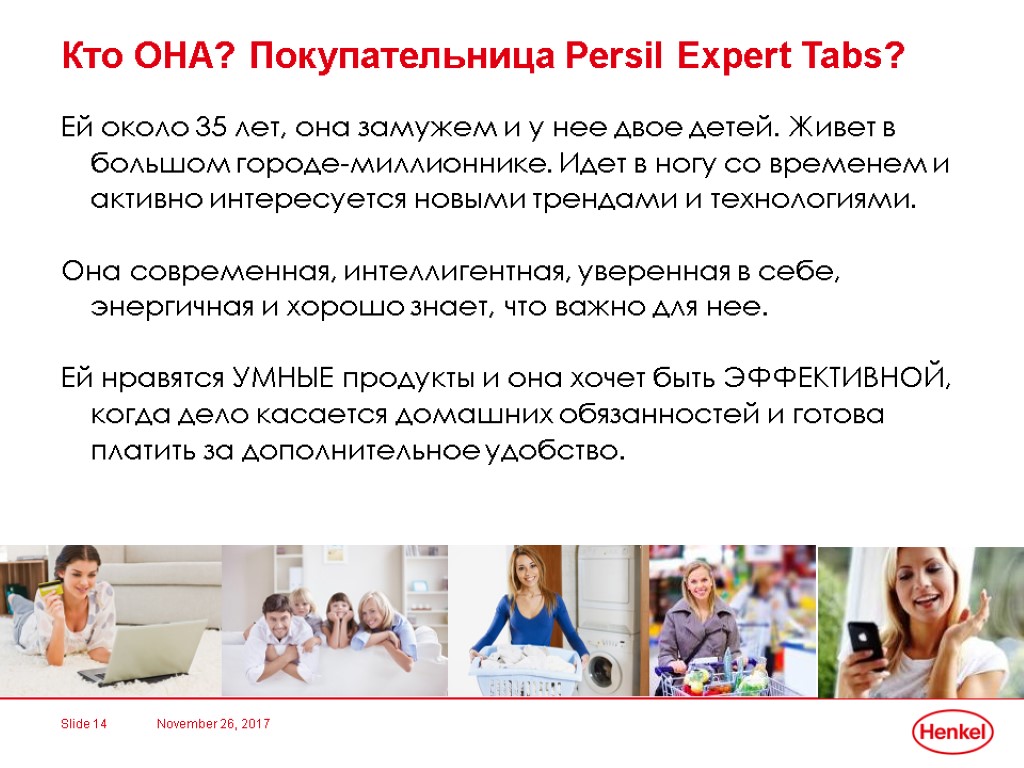 Кто ОНА? Покупательница Persil Expert Tabs?

Ей около 35 лет, она замужем и у нее двое детей. Живет в большом городе-миллионнике. Идет в ногу со временем и активно интересуется новыми трендами и технологиями.

Она современная, интеллигентная, уверенная в себе, энергичная и хорошо знает, что важно для нее.

Ей нравятся УМНЫЕ продукты и она хочет быть ЭФФЕКТИВНОЙ, когда дело касается домашних обязанностей и готова платить за дополнительное удобство.

Slide 14 November 26, 2017

Henkel